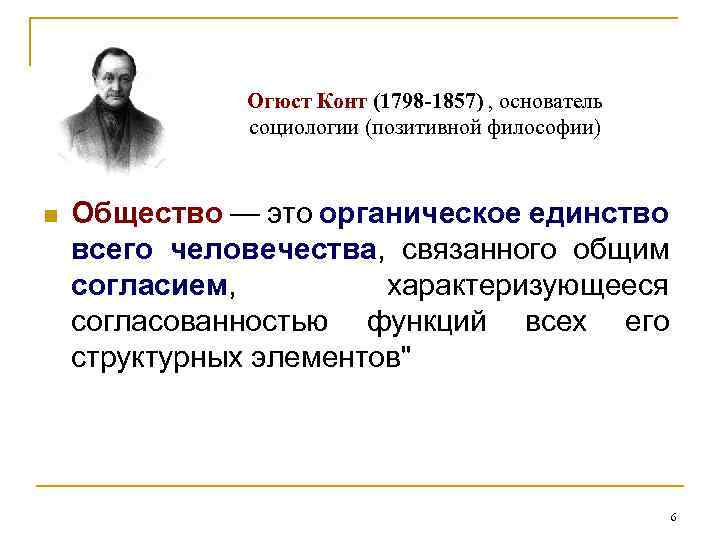 Огюст Конт (1798-1857) , основатель социологии (позитивной философии)

Общество — это органическое единство всего человечества, связанного общим согласием, характеризующееся согласованностью функций всех его структурных элементов"

6